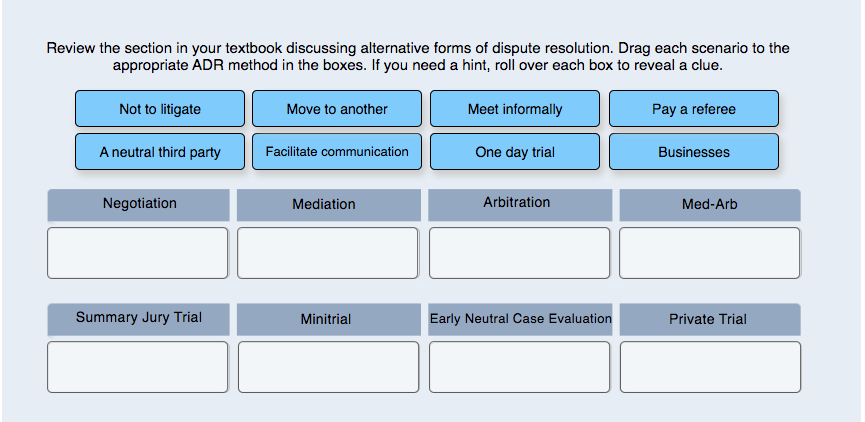 Review the section in your textbook discussing alternative forms of dispute resolution. Drag each scenario to the appropriate ADR method in the boxes. If you need a hint, roll over each box to reveal a clue.

Not to litigate
Move to another
Meet informally
Pay a referee
A neutral third party
Facilitate communication
One day trial
Businesses

Negotiation
Mediation
Arbitration
Med-Arb

Summary Jury Trial
Minitrial
Early Neutral Case Evaluation
Private Trial